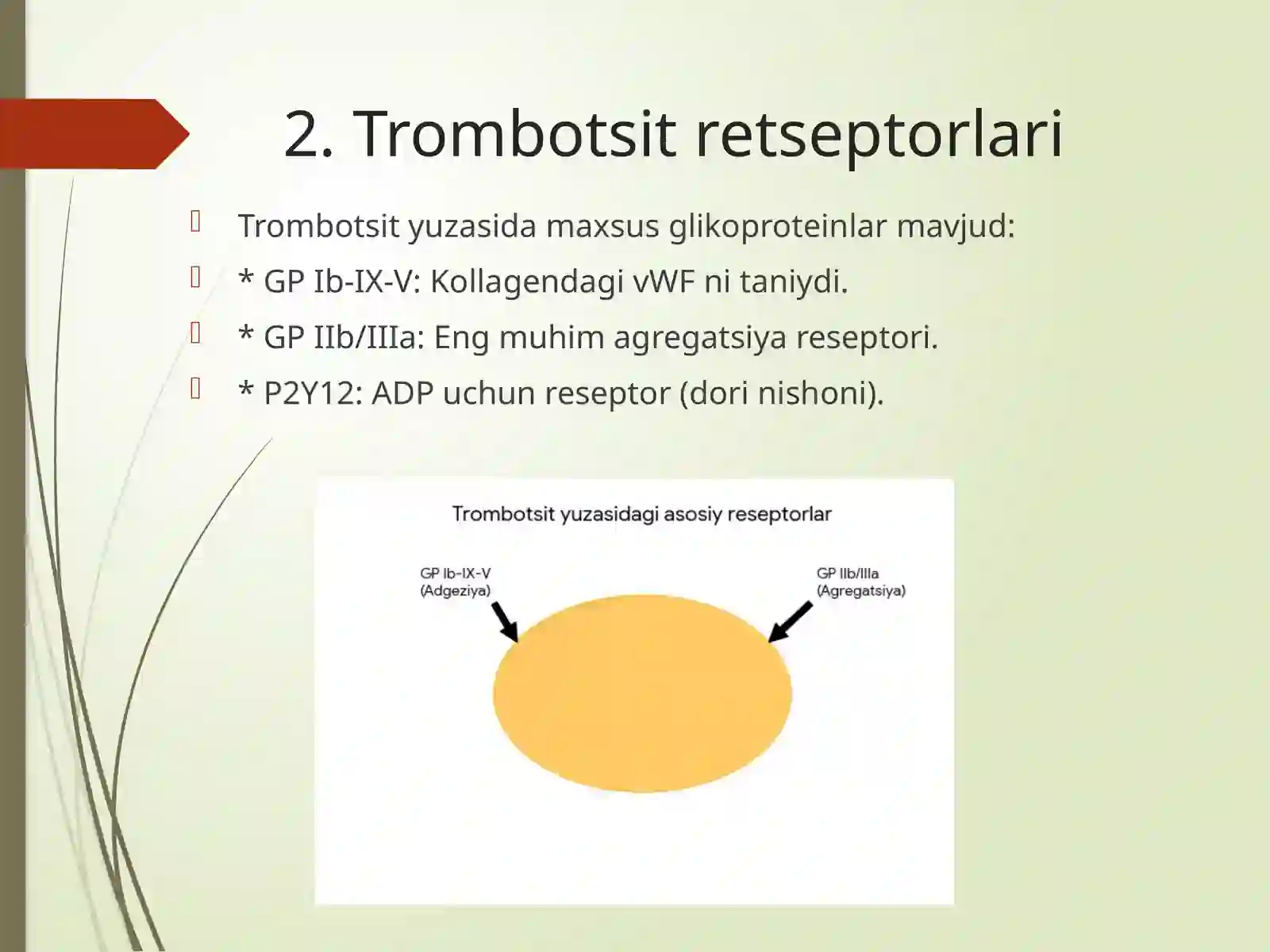 2. Trombotsit retseptorlari

Trombotsit yuzasida maxsus glikoproteinlar mavjud:

* GP Ib-IX-V: Kollagendagi vWF ni taniydi.

* GP IIb/IIIa: Eng muhim agregatsiya reseptori.

* P2Y12: ADP uchun reseptor (dori nishoni).

Trombotsit yuzasidagi asosiy reseptorlar

GP Ib-IX-V (Adgeziya)

GP IIb/IIIa (Agregatsiya)